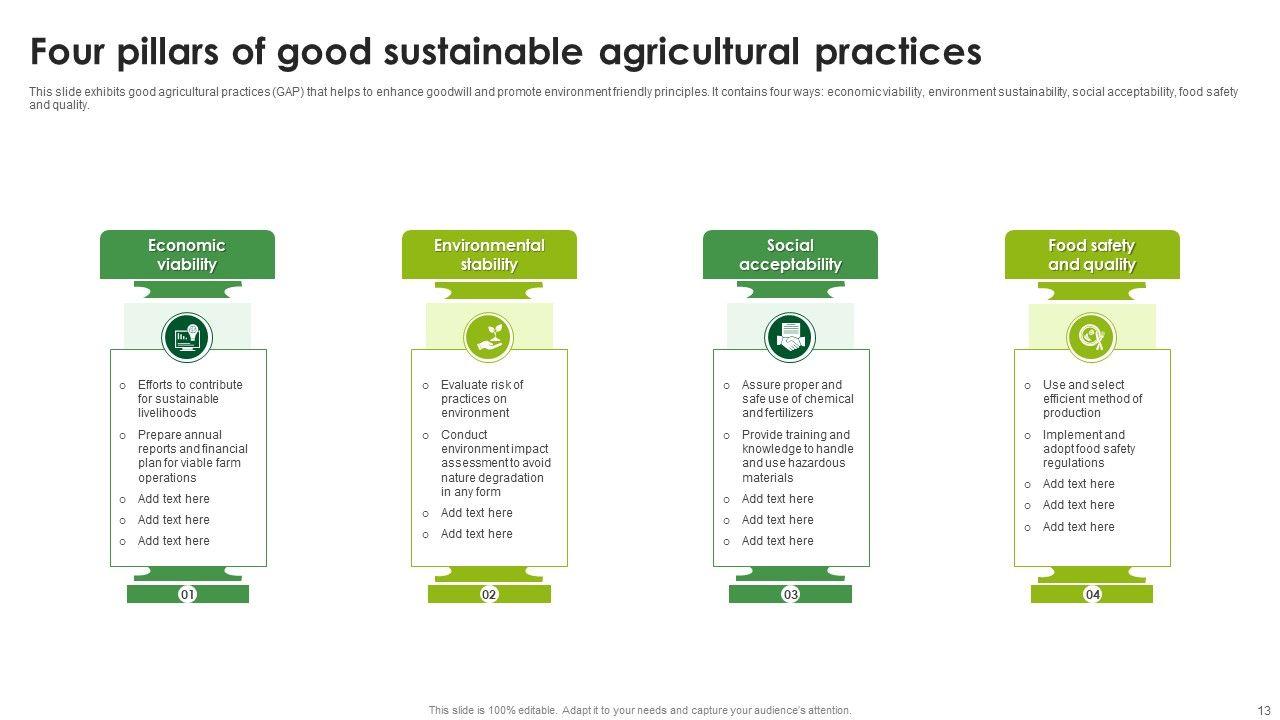 Four pillars of good sustainable agricultural practices

This slide exhibits good agricultural practices (GAP) that helps to enhance goodwill and promote environment friendly principles. It contains four ways: economic viability, environment sustainability, social acceptability, food safety and quality.

Economic viability

o Efforts to contribute for sustainable livelihoods
o Prepare annual reports and financial plan for viable farm operations
o Add text here
o Add text here
o Add text here

01

Environmental stability

o Evaluate risk of practices on environment
o Conduct environment impact assessment to avoid nature degradation in any form
o Add text here
o Add text here

02

Social acceptability

o Assure proper and safe use of chemical and fertilizers
o Provide training and knowledge to handle and use hazardous materials
o Add text here
o Add text here
o Add text here

03

Food safety and quality

o Use and select efficient method of production
o Implement and adopt food safety regulations
o Add text here
o Add text here
o Add text here

04

This slide is 100% editable. Adapt it to your needs and capture your audience's attention.

13